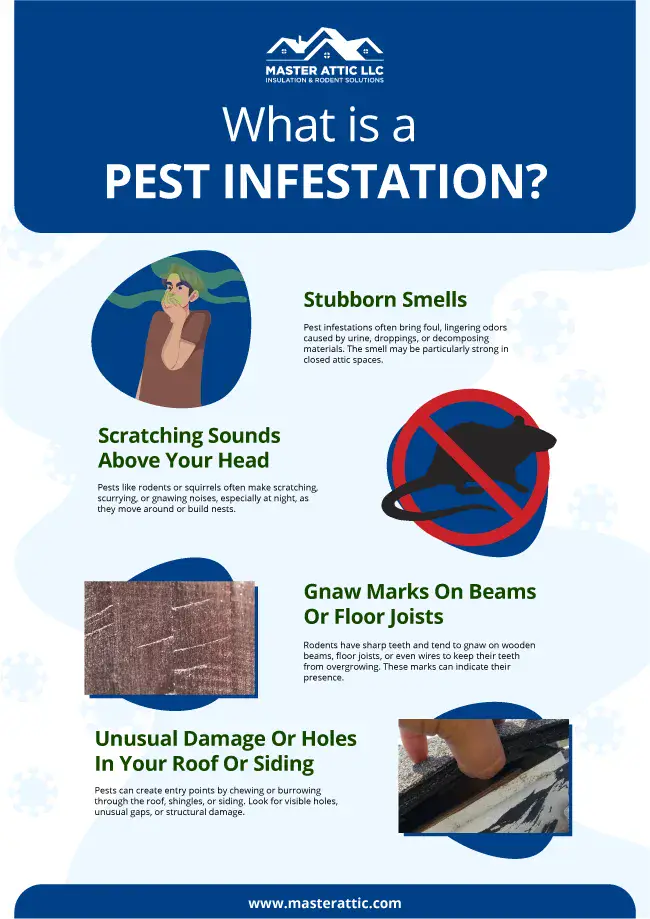 MASTER ATTIC LLC
INSULATION & RODENT SOLUTIONS

What is a
PEST INFESTATION?

Stubborn Smells

Pest infestations often bring foul, lingering odors caused by urine, droppings, or decomposing materials. The smell may be particularly strong in closed attic spaces.

Scratching Sounds Above Your Head

Pests like rodents or squirrels often make scratching, scurrying, or gnawing noises, especially at night, as they move around or build nests.

Gnaw Marks On Beams Or Floor Joists

Rodents have sharp teeth and tend to gnaw on wooden beams, floor joists, or even wires to keep their teeth from overgrowing. These marks can indicate their presence.

Unusual Damage Or Holes In Your Roof Or Siding

Pests can create entry points by chewing or burrowing through the roof, shingles, or siding. Look for visible holes, unusual gaps, or structural damage.

www.masterattic.com